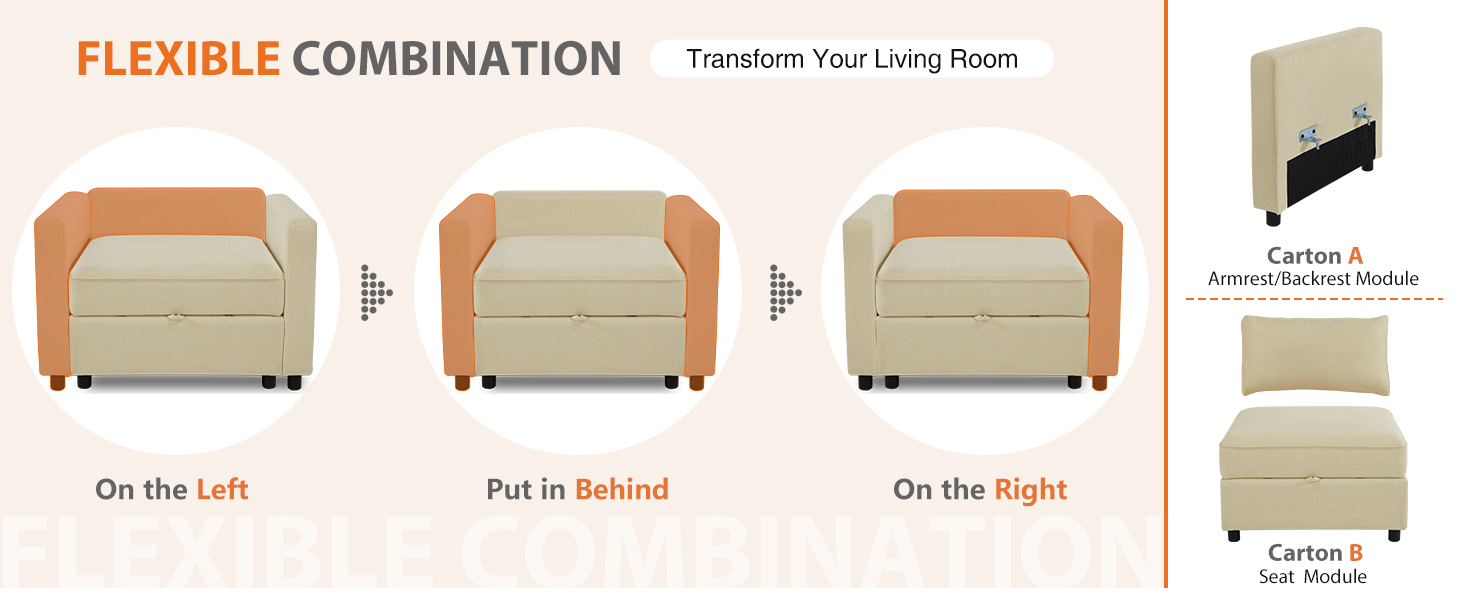 FLEXIBLE COMBINATION Transform Your Living Room

On the Left

Put in Behind

On the Right

FLEXIBLE COMBINATION

Carton A
Armrest/Backrest Module

Carton B
Seat Module